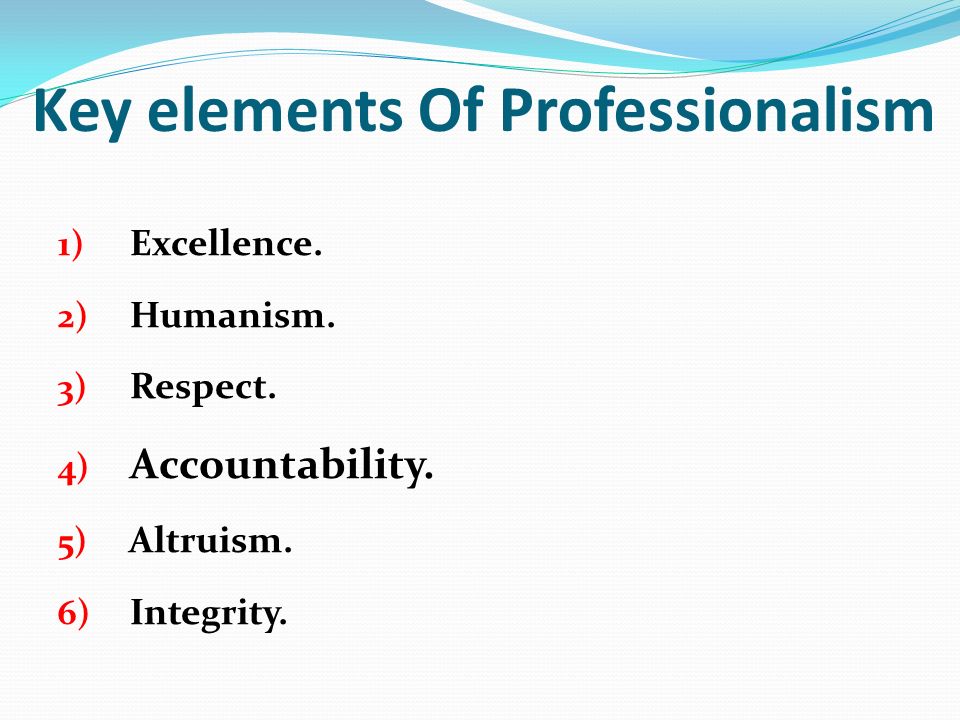 Key elements Of Professionalism

1) Excellence.
2) Humanism.
3) Respect.
4) Accountability.
5) Altruism.
6) Integrity.